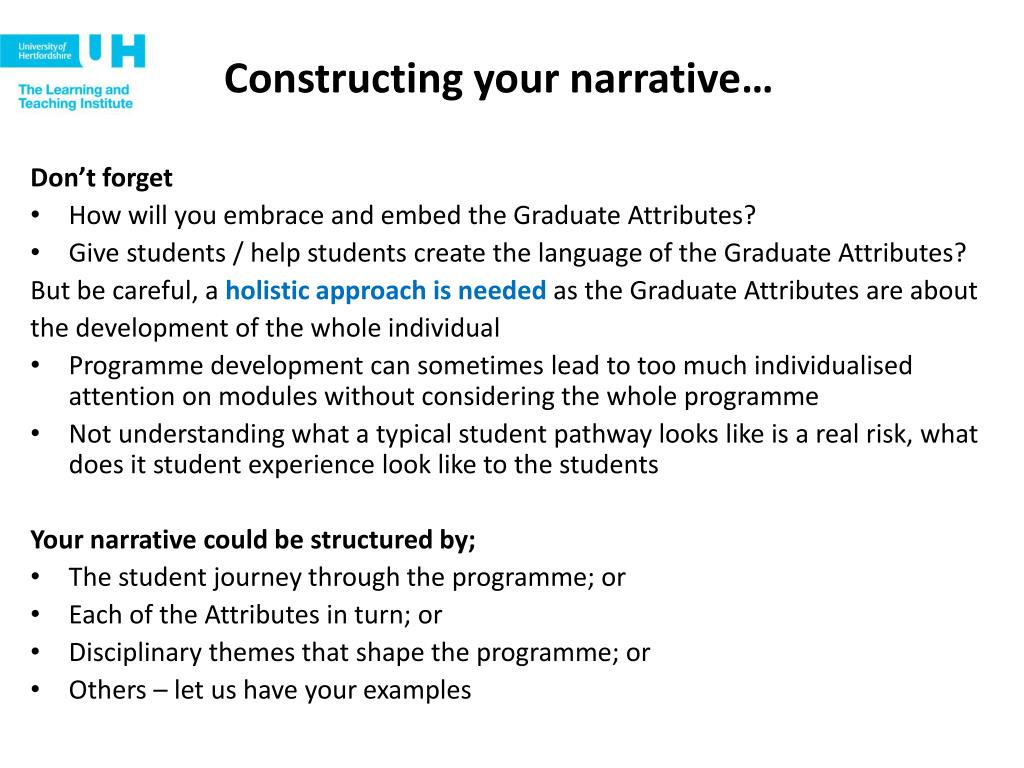 University of Hertfordshire UH
The Learning and Teaching Institute

Constructing your narrative…

Don't forget
• How will you embrace and embed the Graduate Attributes?
• Give students / help students create the language of the Graduate Attributes?
But be careful, a holistic approach is needed as the Graduate Attributes are about the development of the whole individual
• Programme development can sometimes lead to too much individualised attention on modules without considering the whole programme
• Not understanding what a typical student pathway looks like is a real risk, what does it student experience look like to the students

Your narrative could be structured by;
• The student journey through the programme; or
• Each of the Attributes in turn; or
• Disciplinary themes that shape the programme; or
• Others – let us have your examples